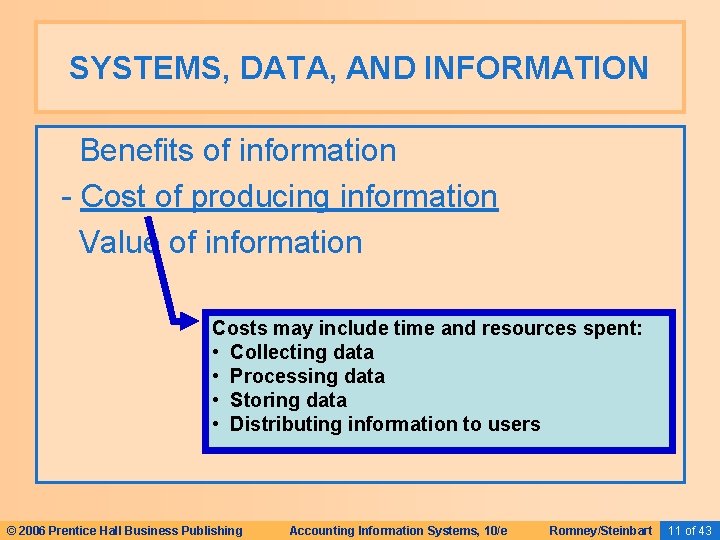 SYSTEMS, DATA, AND INFORMATION

Benefits of information
- Cost of producing information
Value of information

Costs may include time and resources spent:
• Collecting data
• Processing data
• Storing data
• Distributing information to users

© 2006 Prentice Hall Business Publishing Accounting Information Systems, 10/e Romney/Steinbart 11 of 43